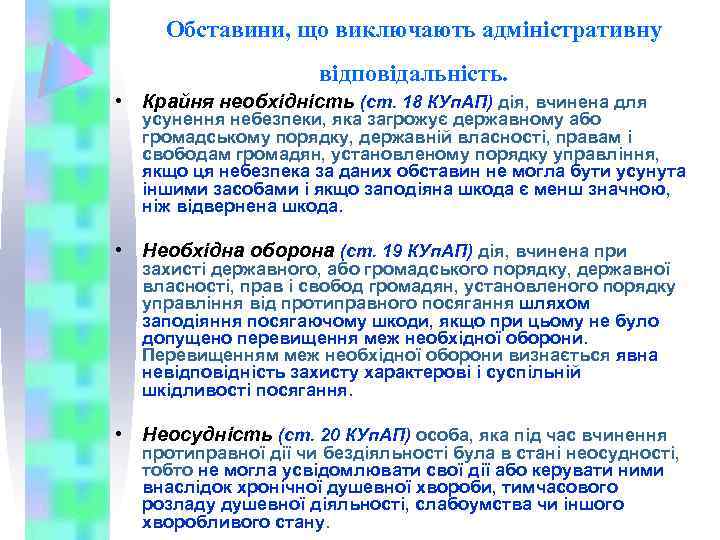 Обставини, що виключають адміністративну відповідальність.

• Крайня необхідність (ст. 18 КУпАП) дія, вчинена для усунення небезпеки, яка загрожує державному або громадському порядку, державній власності, правам і свободам громадян, установленому порядку управління, якщо ця небезпека за даних обставин не могла бути усунута іншими засобами і якщо заподіяна шкода є менш значною, ніж відвернена шкода.

• Необхідна оборона (ст. 19 КУпАП) дія, вчинена при захисті державного, або громадського порядку, державної власності, прав і свобод громадян, установленого порядку управління від протиправного посягання шляхом заподіяння посягаючому шкоди, якщо при цьому не було допущено перевищення меж необхідної оборони. Перевищенням меж необхідної оборони визнається явна невідповідність захисту характерові і суспільній шкідливості посягання.

• Неосудність (ст. 20 КУпАП) особа, яка під час вчинення протиправної дії чи бездіяльності була в стані неосудності, тобто не могла усвідомлювати свої дії або керувати ними внаслідок хронічної душевної хвороби, тимчасового розладу душевної діяльності, слабоумства чи іншого хворобливого стану.